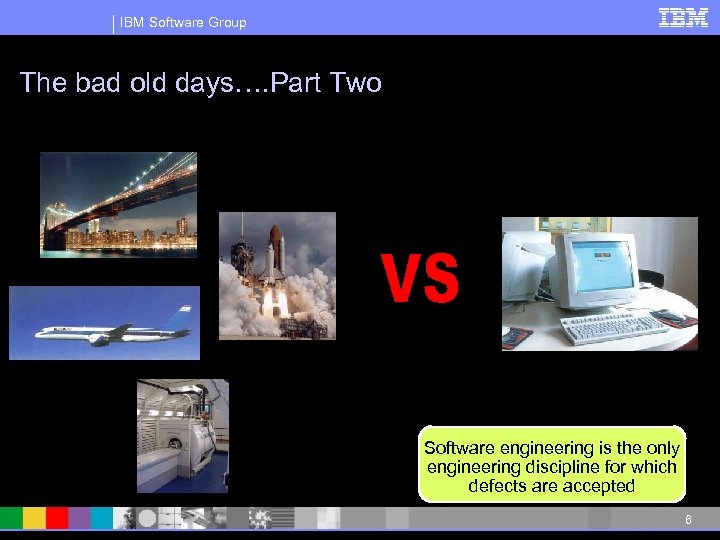 IBM Software Group

IBM

The bad old days….Part Two

VS

Software engineering is the only engineering discipline for which defects are accepted

6